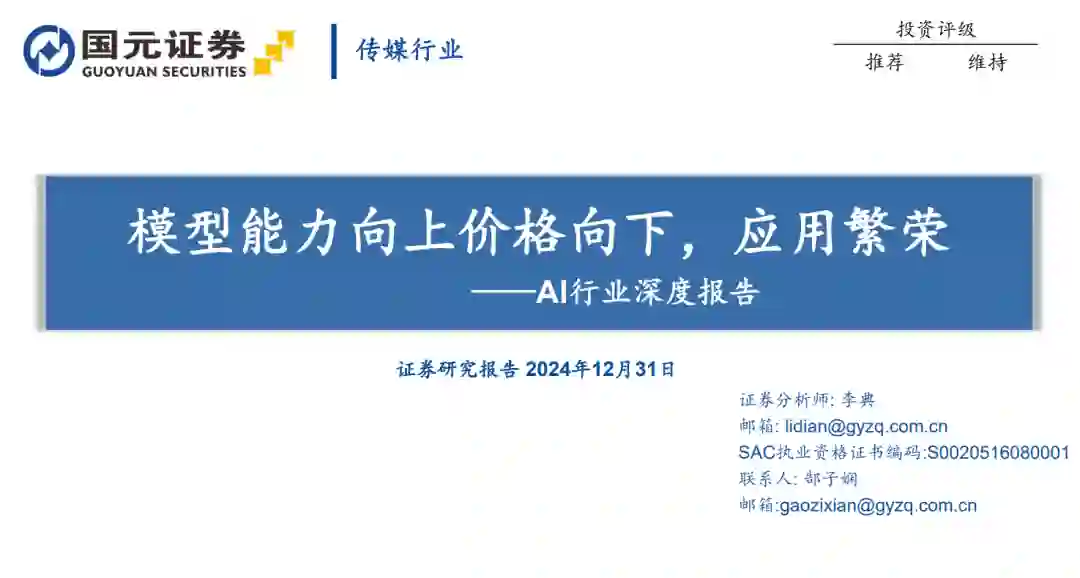 国元证券
GUOYUAN SECURITIES

传媒行业

投资评级
推荐　维持

模型能力向上价格向下，应用繁荣
——AI行业深度报告

证券研究报告 2024年12月31日

证券分析师: 李典
邮箱: lidian@gyzq.com.cn
SAC执业资格证书编码:S0020516080001
联系人: 郜子娴
邮箱:gaozixian@gyzq.com.cn